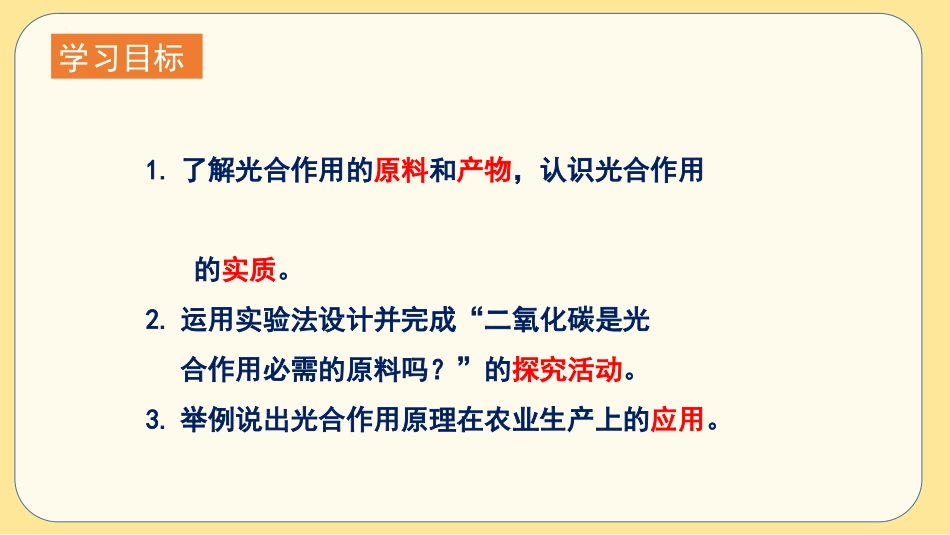 学习目标

1. 了解光合作用的原料和产物，认识光合作用的实质。

2. 运用实验法设计并完成“二氧化碳是光合作用必需的原料吗？”的探究活动。

3. 举例说出光合作用原理在农业生产上的应用。